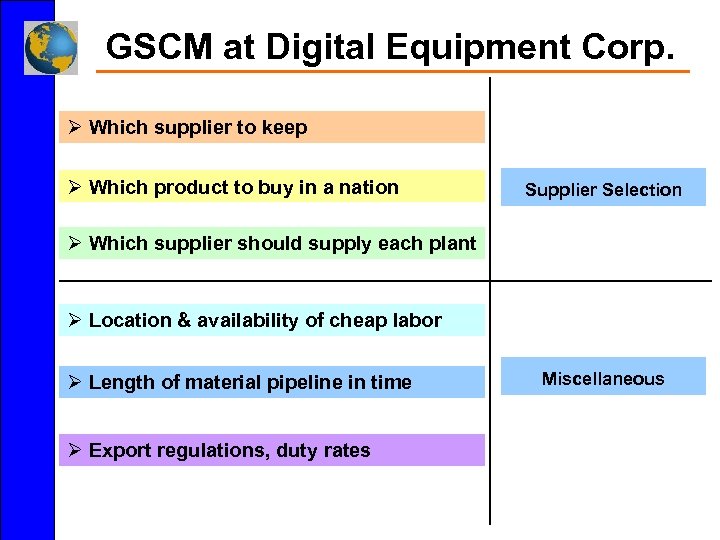 GSCM at Digital Equipment Corp.

➢ Which supplier to keep

➢ Which product to buy in a nation

➢ Which supplier should supply each plant

Supplier Selection

➢ Location & availability of cheap labor

➢ Length of material pipeline in time

➢ Export regulations, duty rates

Miscellaneous